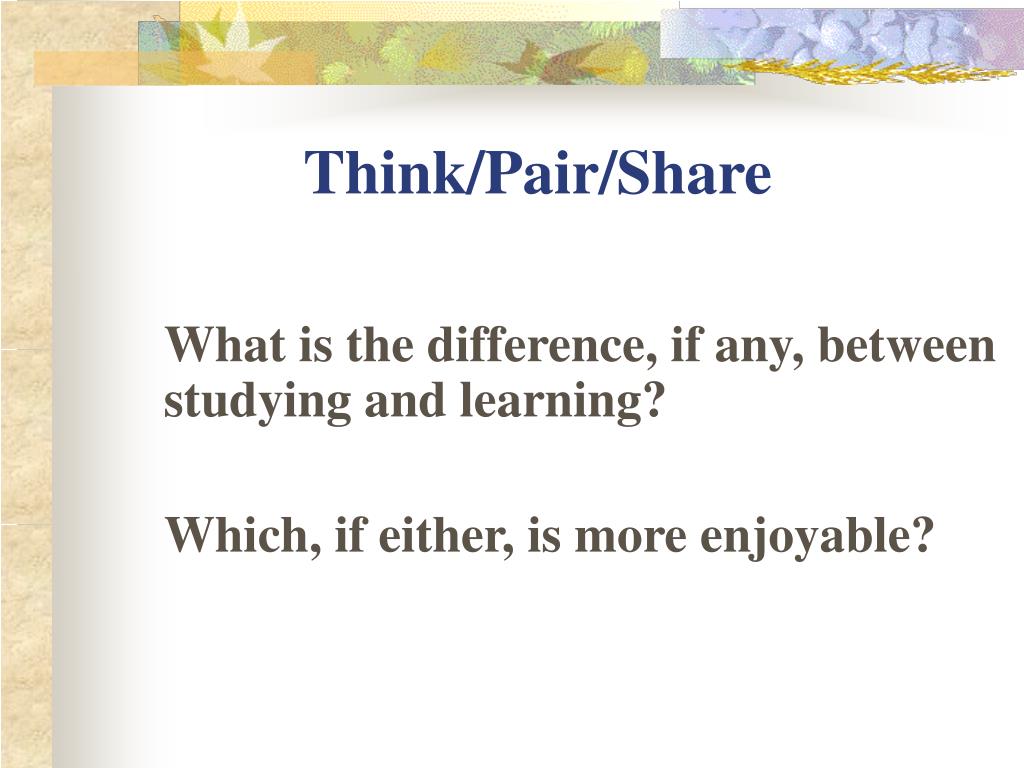 Think/Pair/Share

What is the difference, if any, between studying and learning?

Which, if either, is more enjoyable?